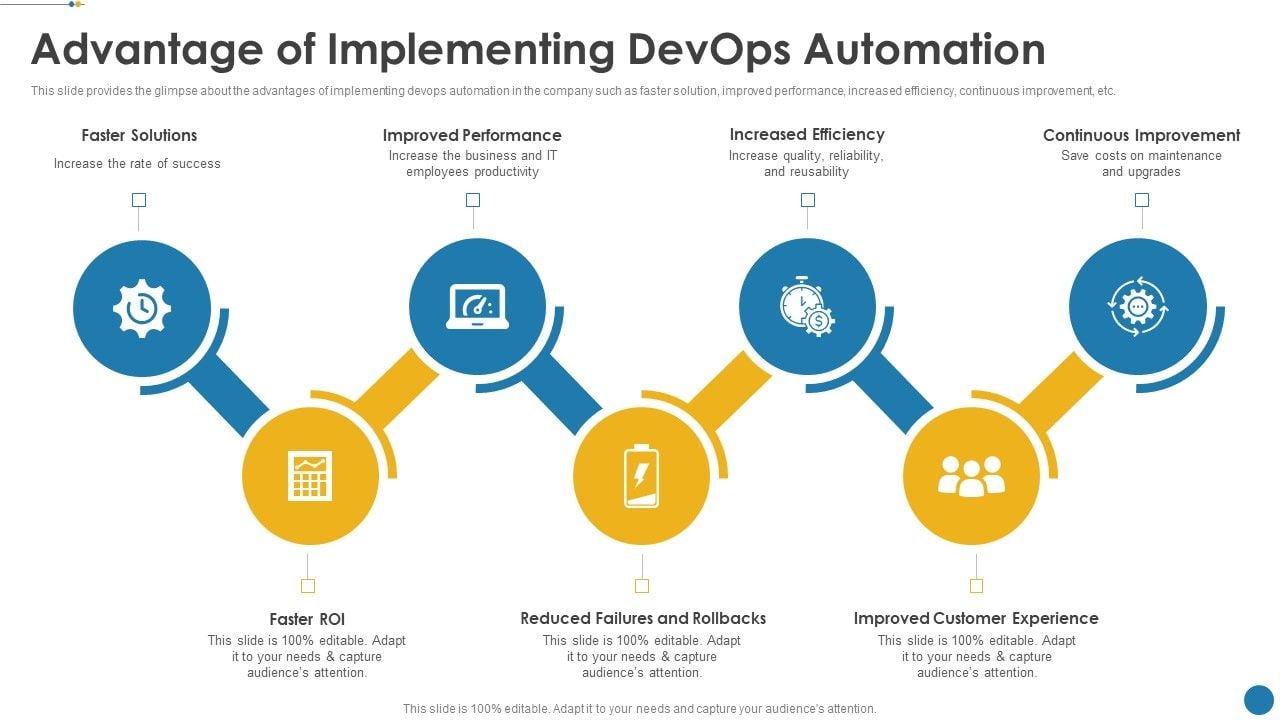 Advantage of Implementing DevOps Automation

This slide provides the glimpse about the advantages of implementing devops automation in the company such as faster solution, improved performance, increased efficiency, continuous improvement, etc.

Faster Solutions
Increase the rate of success

Improved Performance
Increase the business and IT employees productivity

Increased Efficiency
Increase quality, reliability, and reusability

Continuous Improvement
Save costs on maintenance and upgrades

Faster ROI
This slide is 100% editable. Adapt it to your needs & capture audience's attention.

Reduced Failures and Rollbacks
This slide is 100% editable. Adapt it to your needs & capture audience's attention.

Improved Customer Experience
This slide is 100% editable. Adapt it to your needs & capture audience's attention.

This slide is 100% editable. Adapt it to your needs and capture your audience's attention.